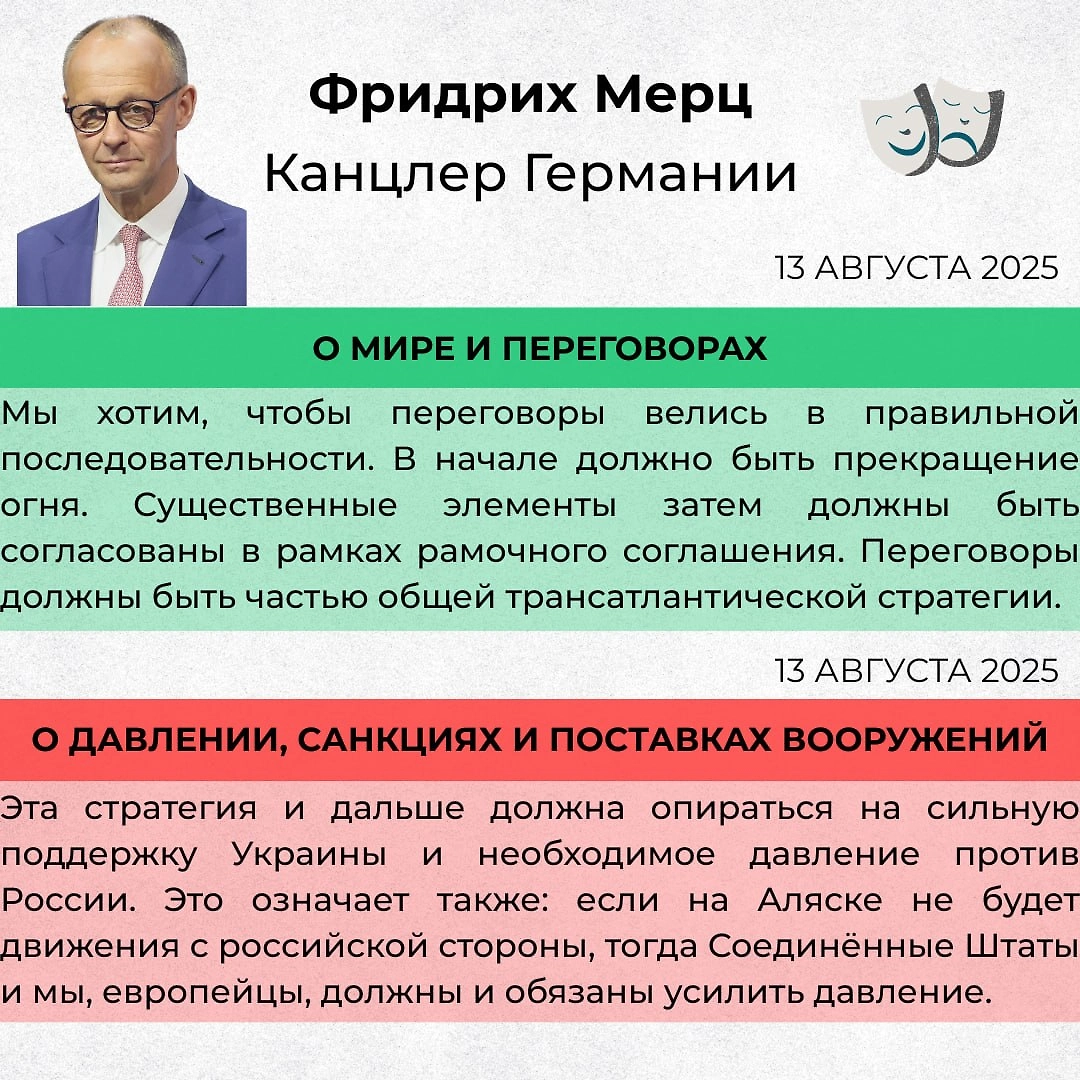 Фридрих Мерц
Канцлер Германии

13 АВГУСТА 2025

О МИРЕ И ПЕРЕГОВОРАХ

Мы хотим, чтобы переговоры велись в правильной последовательности. В начале должно быть прекращение огня. Существенные элементы затем должны быть согласованы в рамках рамочного соглашения. Переговоры должны быть частью общей трансатлантической стратегии.

13 АВГУСТА 2025

О ДАВЛЕНИИ, САНКЦИЯХ И ПОСТАВКАХ ВООРУЖЕНИЙ

Эта стратегия и дальше должна опираться на сильную поддержку Украины и необходимое давление против России. Это означает также: если на Аляске не будет движения с российской стороны, тогда Соединённые Штаты и мы, европейцы, должны и обязаны усилить давление.